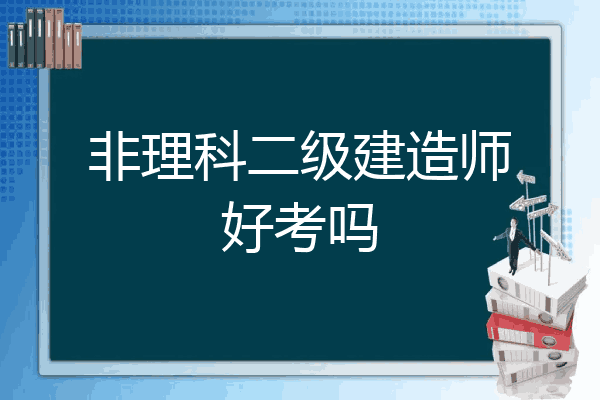 非理科二级建造师好考吗